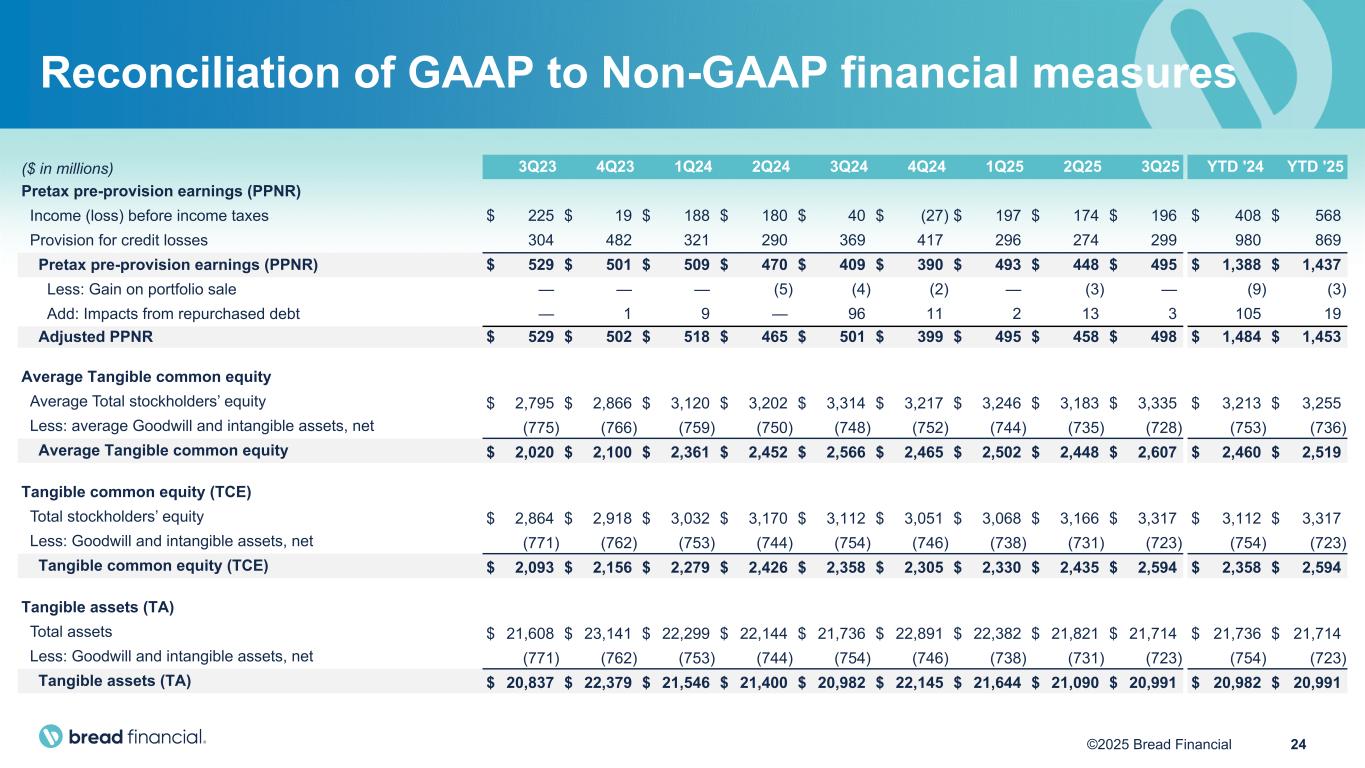 Reconciliation of GAAP to Non-GAAP financial measures

| ($ in millions) | 3Q23 | 4Q23 | 1Q24 | 2Q24 | 3Q24 | 4Q24 | 1Q25 | 2Q25 | 3Q25 | YTD '24 | YTD '25 |
|---|---|---|---|---|---|---|---|---|---|---|---|
| Pretax pre-provision earnings (PPNR) | | | | | | | | | | | |
| Income (loss) before income taxes | $ 225 | $ 19 | $ 188 | $ 180 | $ 40 | $ (27) | $ 197 | $ 174 | $ 196 | $ 408 | $ 568 |
| Provision for credit losses | 304 | 482 | 321 | 290 | 369 | 417 | 296 | 274 | 299 | 980 | 869 |
| Pretax pre-provision earnings (PPNR) | $ 529 | $ 501 | $ 509 | $ 470 | $ 409 | $ 390 | $ 493 | $ 448 | $ 495 | $ 1,388 | $ 1,437 |
| Less: Gain on portfolio sale | — | — | — | (5) | (4) | (2) | — | (3) | — | (9) | (3) |
| Add: Impacts from repurchased debt | — | 1 | 9 | — | 96 | 11 | 2 | 13 | 3 | 105 | 19 |
| Adjusted PPNR | $ 529 | $ 502 | $ 518 | $ 465 | $ 501 | $ 399 | $ 495 | $ 458 | $ 498 | $ 1,484 | $ 1,453 |
| Average Tangible common equity | | | | | | | | | | | |
| Average Total stockholders' equity | $ 2,795 | $ 2,866 | $ 3,120 | $ 3,202 | $ 3,314 | $ 3,217 | $ 3,246 | $ 3,183 | $ 3,335 | $ 3,213 | $ 3,255 |
| Less: average Goodwill and intangible assets, net | (775) | (766) | (759) | (750) | (748) | (752) | (744) | (735) | (728) | (753) | (736) |
| Average Tangible common equity | $ 2,020 | $ 2,100 | $ 2,361 | $ 2,452 | $ 2,566 | $ 2,465 | $ 2,502 | $ 2,448 | $ 2,607 | $ 2,460 | $ 2,519 |
| Tangible common equity (TCE) | | | | | | | | | | | |
| Total stockholders' equity | $ 2,864 | $ 2,918 | $ 3,032 | $ 3,170 | $ 3,112 | $ 3,051 | $ 3,068 | $ 3,166 | $ 3,317 | $ 3,112 | $ 3,317 |
| Less: Goodwill and intangible assets, net | (771) | (762) | (753) | (744) | (754) | (746) | (738) | (731) | (723) | (754) | (723) |
| Tangible common equity (TCE) | $ 2,093 | $ 2,156 | $ 2,279 | $ 2,426 | $ 2,358 | $ 2,305 | $ 2,330 | $ 2,435 | $ 2,594 | $ 2,358 | $ 2,594 |
| Tangible assets (TA) | | | | | | | | | | | |
| Total assets | $ 21,608 | $ 23,141 | $ 22,299 | $ 22,144 | $ 21,736 | $ 22,891 | $ 22,382 | $ 21,821 | $ 21,714 | $ 21,736 | $ 21,714 |
| Less: Goodwill and intangible assets, net | (771) | (762) | (753) | (744) | (754) | (746) | (738) | (731) | (723) | (754) | (723) |
| Tangible assets (TA) | $ 20,837 | $ 22,379 | $ 21,546 | $ 21,400 | $ 20,982 | $ 22,145 | $ 21,644 | $ 21,090 | $ 20,991 | $ 20,982 | $ 20,991 |

bread financial.

©2025 Bread Financial 24